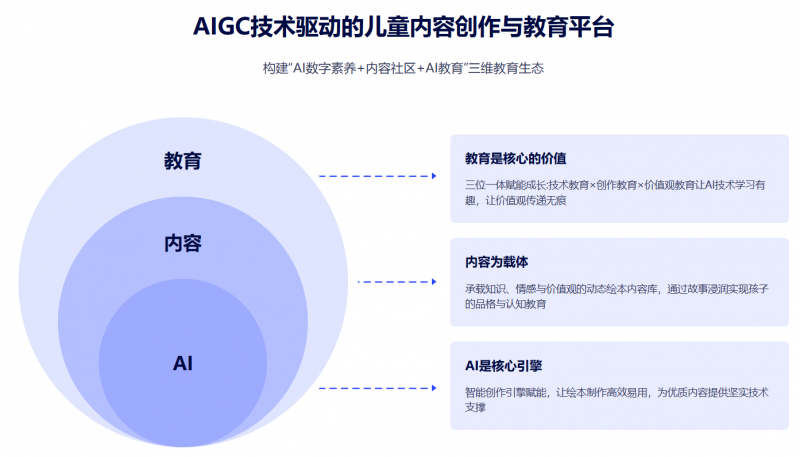 AIGC技术驱动的儿童内容创作与教育平台

构建"AI数字素养+内容社区+AI教育"三维教育生态

教育

内容

AI

教育是核心的价值

三位一体赋能成长:技术教育×创作教育×价值观教育让AI技术学习有趣，让价值观传递无痕

内容为载体

承载知识、情感与价值观的动态绘本内容库，通过故事浸润实现孩子的品格与认知教育

AI是核心引擎

智能创作引擎赋能，让绘本制作高效易用，为优质内容提供坚实技术支撑